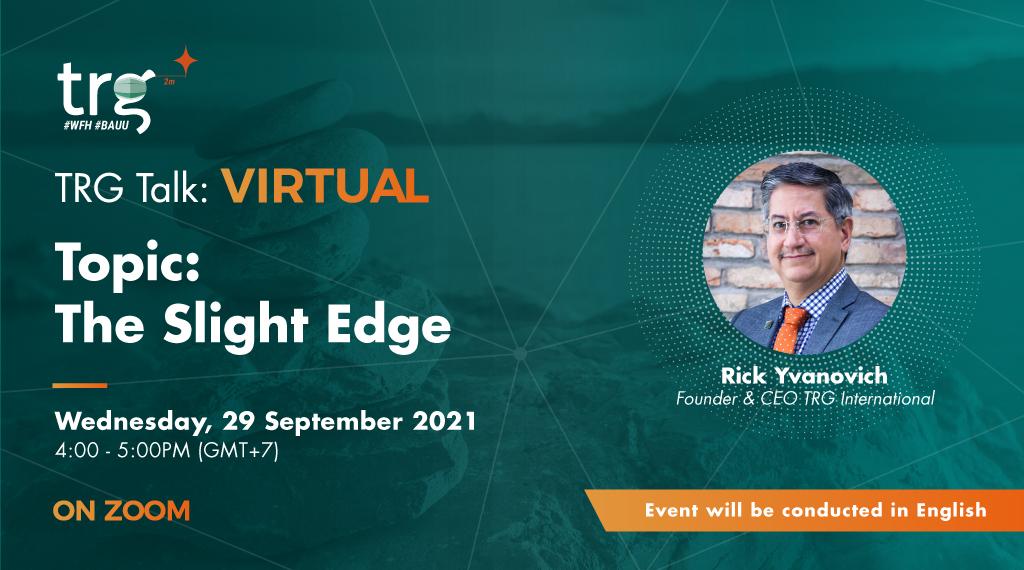 trg
2m
#WFH #BAUU

TRG Talk: VIRTUAL

Topic:
The Slight Edge

Wednesday, 29 September 2021
4:00 - 5:00PM (GMT+7)

ON ZOOM

Rick Yvanovich
Founder & CEO TRG International

Event will be conducted in English